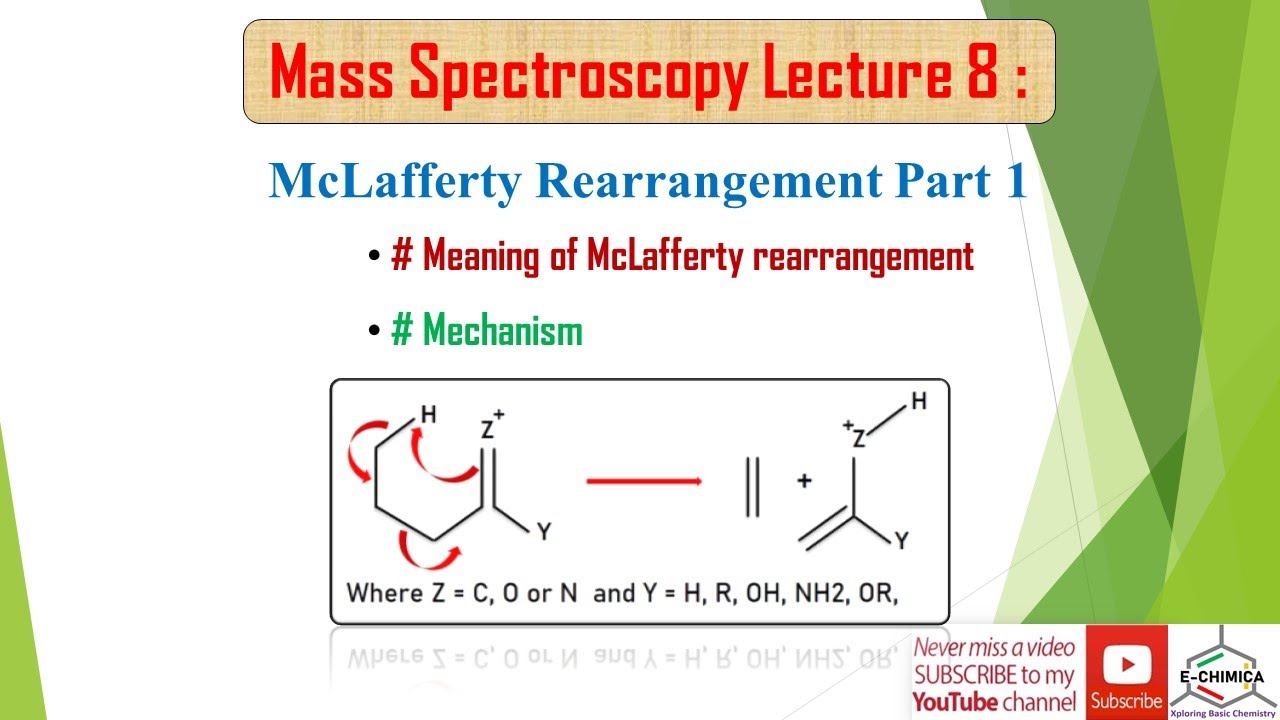 Mass Spectroscopy Lecture 8 :

McLafferty Rearrangement Part 1

• # Meaning of McLafferty rearrangement

• # Mechanism

H $Z^+$ Y + $^+Z$ H Y

Where Z = C, O or N and Y = H, R, OH, NH2, OR,

Never miss a video SUBSCRIBE to my YouTube channel Subscribe

E-CHIMICA
Xploring Basic Chemistry